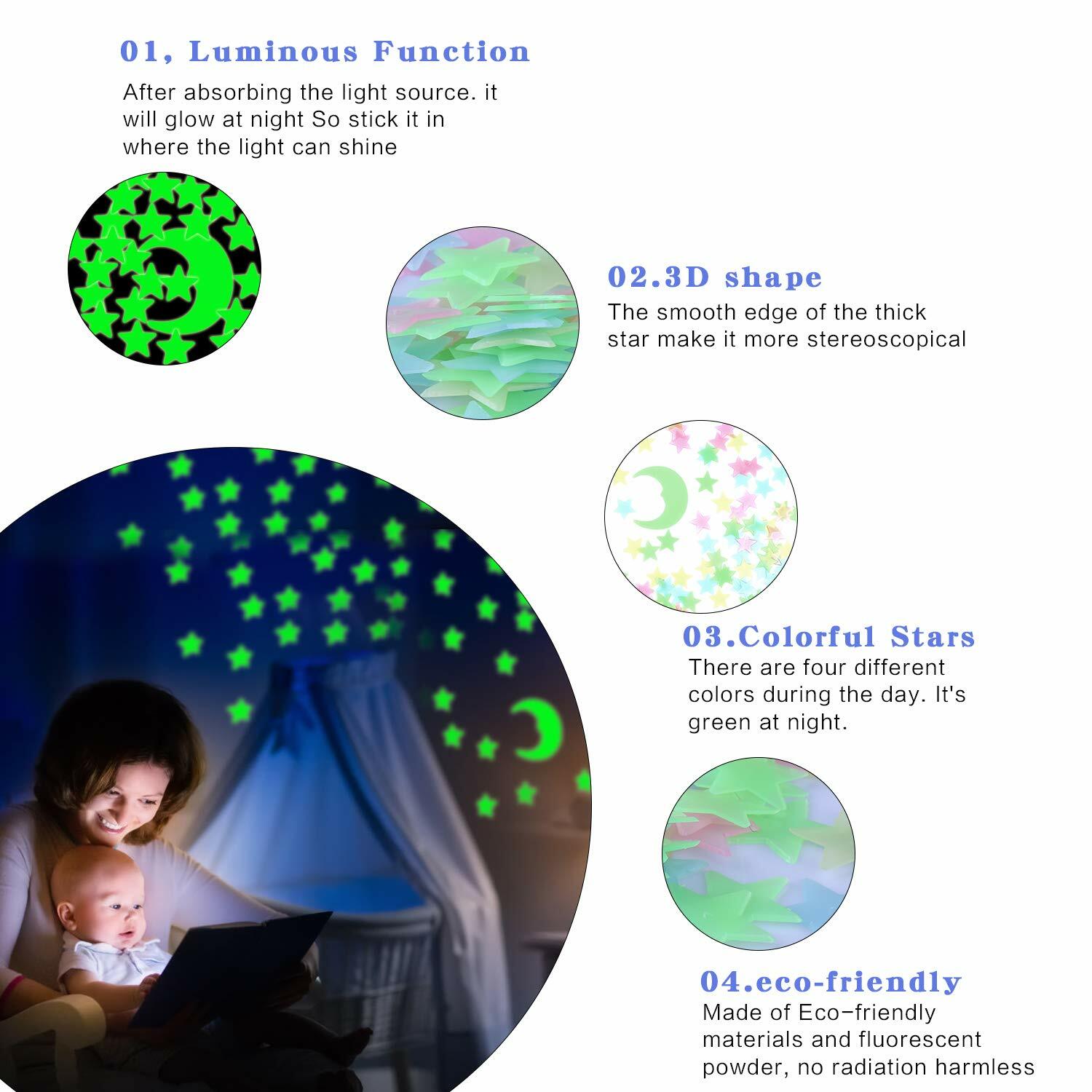 01, Luminous Function

After absorbing the light source. it will glow at night So stick it in where the light can shine

02.3D shape

The smooth edge of the thick star make it more stereoscopical

03.Colorful Stars

There are four different colors during the day. It's green at night.

04.eco-friendly

Made of Eco-friendly materials and fluorescent powder, no radiation harmless